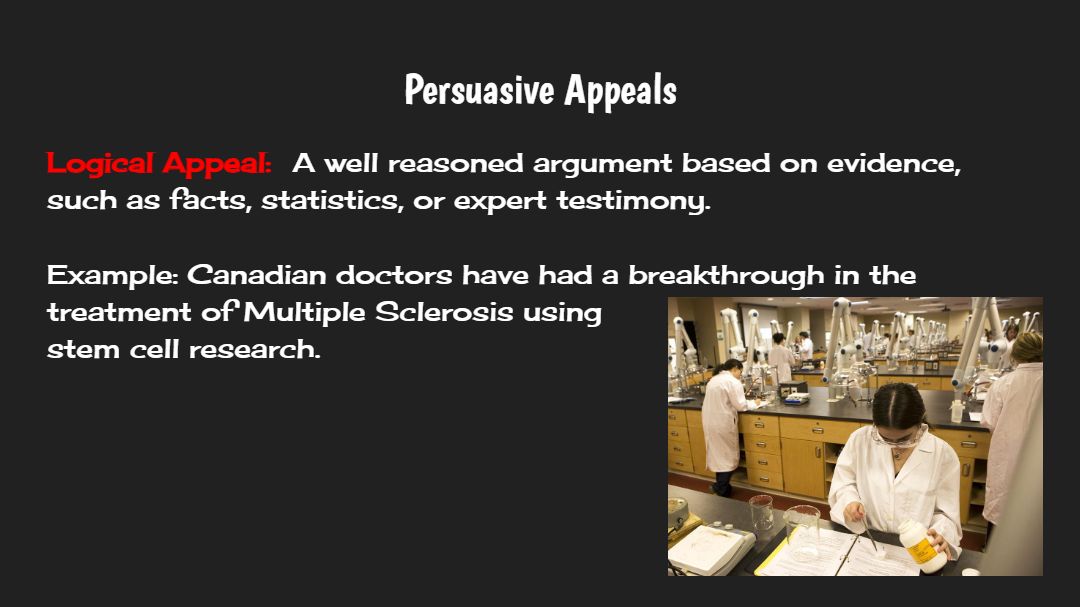 Persuasive Appeals

Logical Appeal: A well reasoned argument based on evidence, such as facts, statistics, or expert testimony.

Example: Canadian doctors have had a breakthrough in the treatment of Multiple Sclerosis using stem cell research.